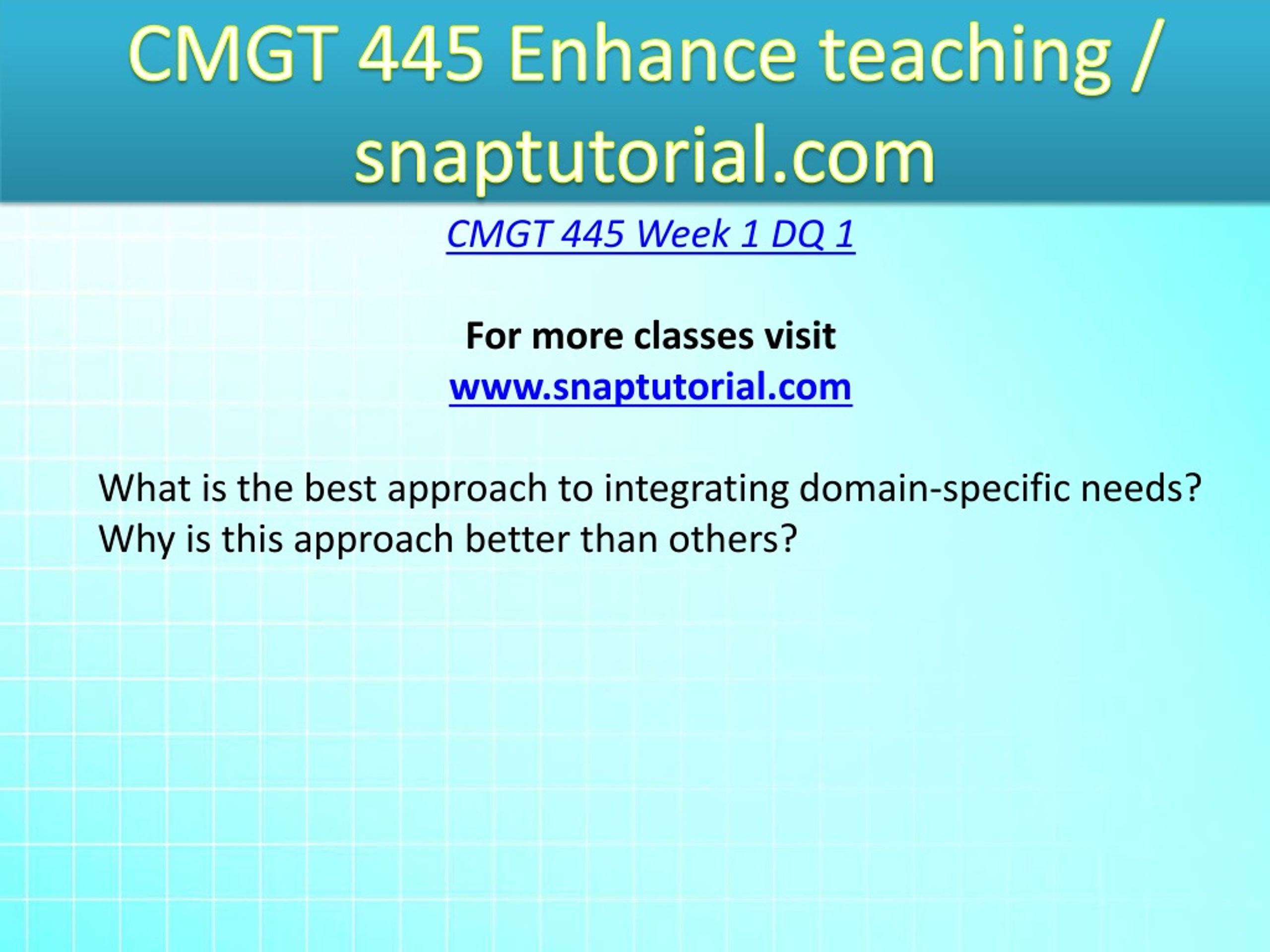 CMGT 445 Enhance teaching / snaptutorial.com

CMGT 445 Week 1 DQ 1

For more classes visit
www.snaptutorial.com

What is the best approach to integrating domain-specific needs? Why is this approach better than others?